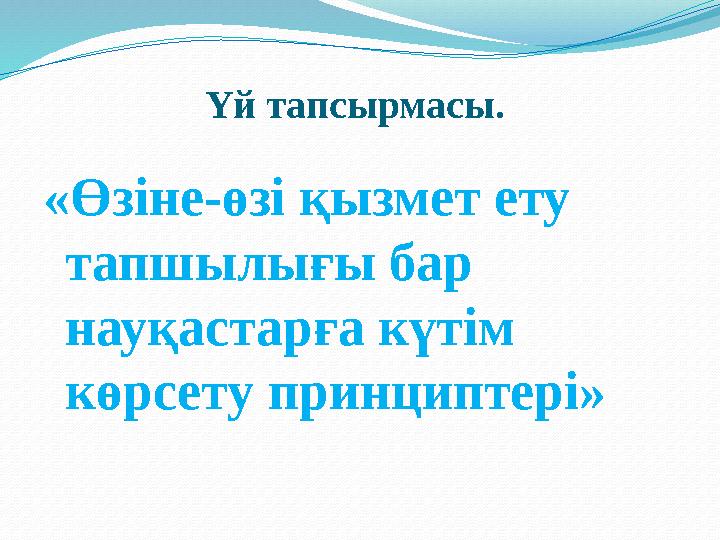 Үй тапсырмасы.

«Өзіне-өзі қызмет ету тапшылығы бар науқастарға күтім көрсету принциптері»